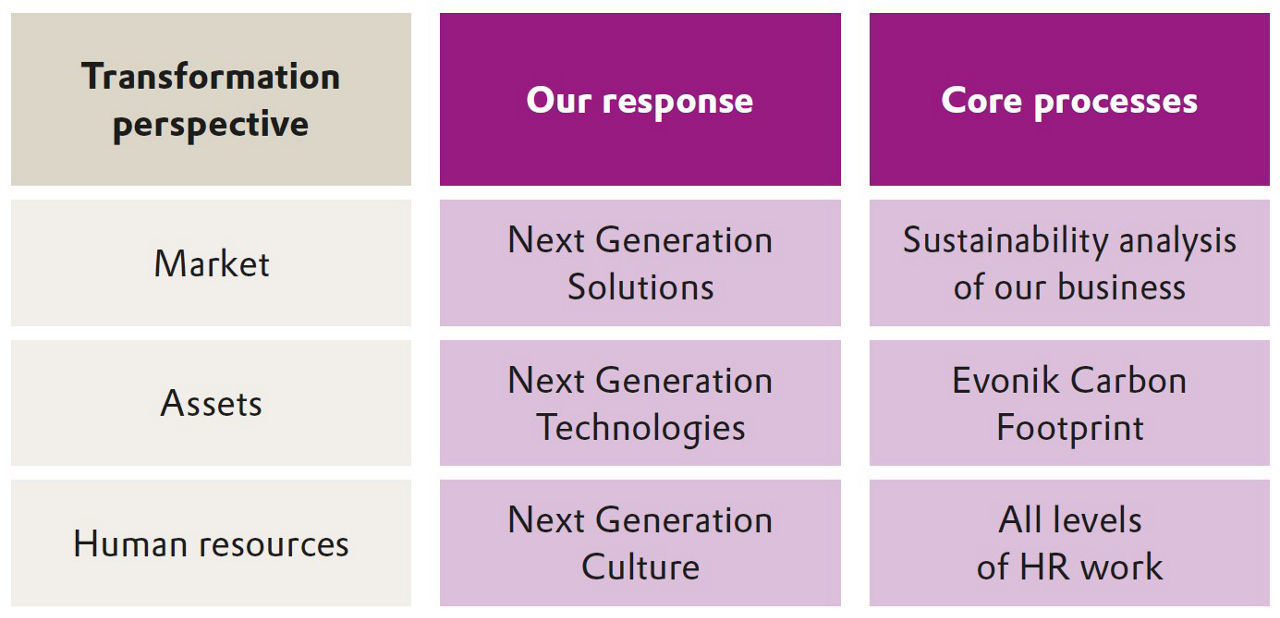 | Transformation perspective | Our response | Core processes |
|---|---|---|
| Market | Next Generation Solutions | Sustainability analysis of our business |
| Assets | Next Generation Technologies | Evonik Carbon Footprint |
| Human resources | Next Generation Culture | All levels of HR work |